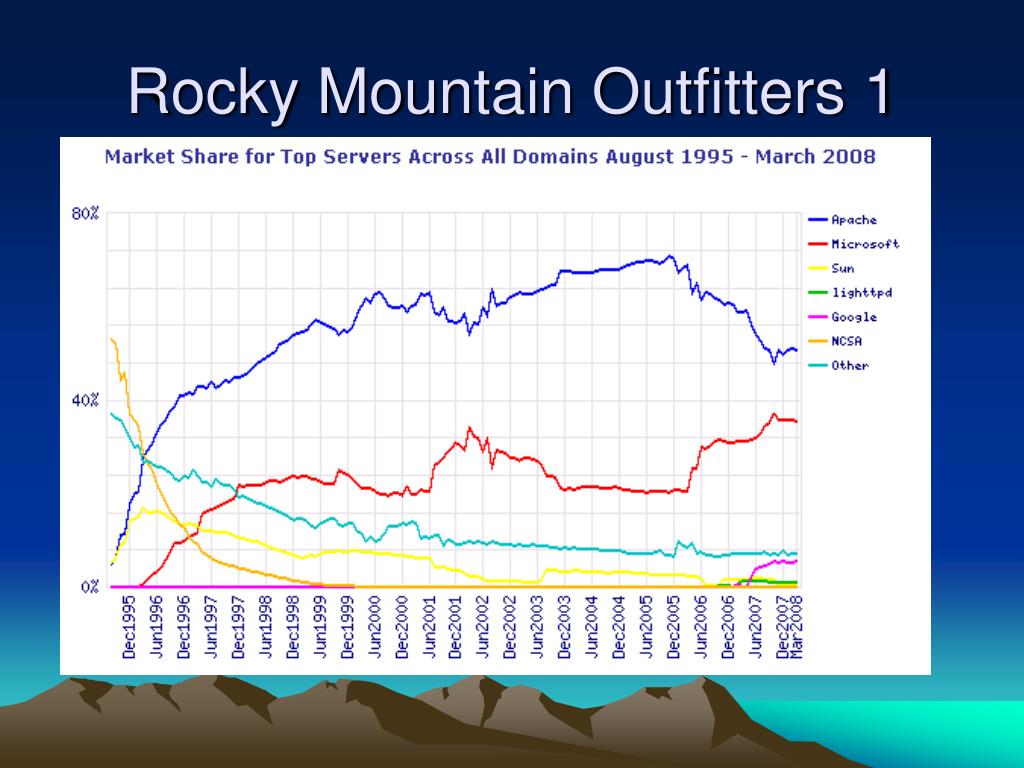 Rocky Mountain Outfitters 1

Market Share for Top Servers Across All Domains August 1995 - March 2008

80%
40%
0%

Dec1995
Jun1996
Dec1996
Jun1997
Dec1997
Jun1998
Dec1998
Jun1999
Dec1999
Jun2000
Dec2000
Jun2001
Dec2001
Jun2002
Dec2002
Jun2003
Dec2003
Jun2004
Dec2004
Jun2005
Dec2005
Jun2006
Dec2006
Jun2007
Dec2007
Mar2008

Apache
Microsoft
Sun
lighttpd
Google
NCSA
Other